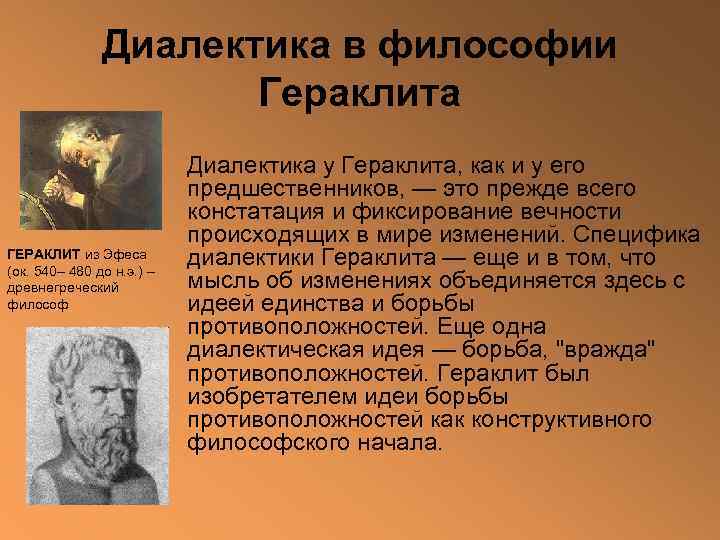 Диалектика в философии Гераклита

ГЕРАКЛИТ из Эфеса (ок. 540– 480 до н.э.) – древнегреческий философ

Диалектика у Гераклита, как и у его предшественников, — это прежде всего констатация и фиксирование вечности происходящих в мире изменений. Специфика диалектики Гераклита — еще и в том, что мысль об изменениях объединяется здесь с идеей единства и борьбы противоположностей. Еще одна диалектическая идея — борьба, "вражда" противоположностей. Гераклит был изобретателем идеи борьбы противоположностей как конструктивного философского начала.